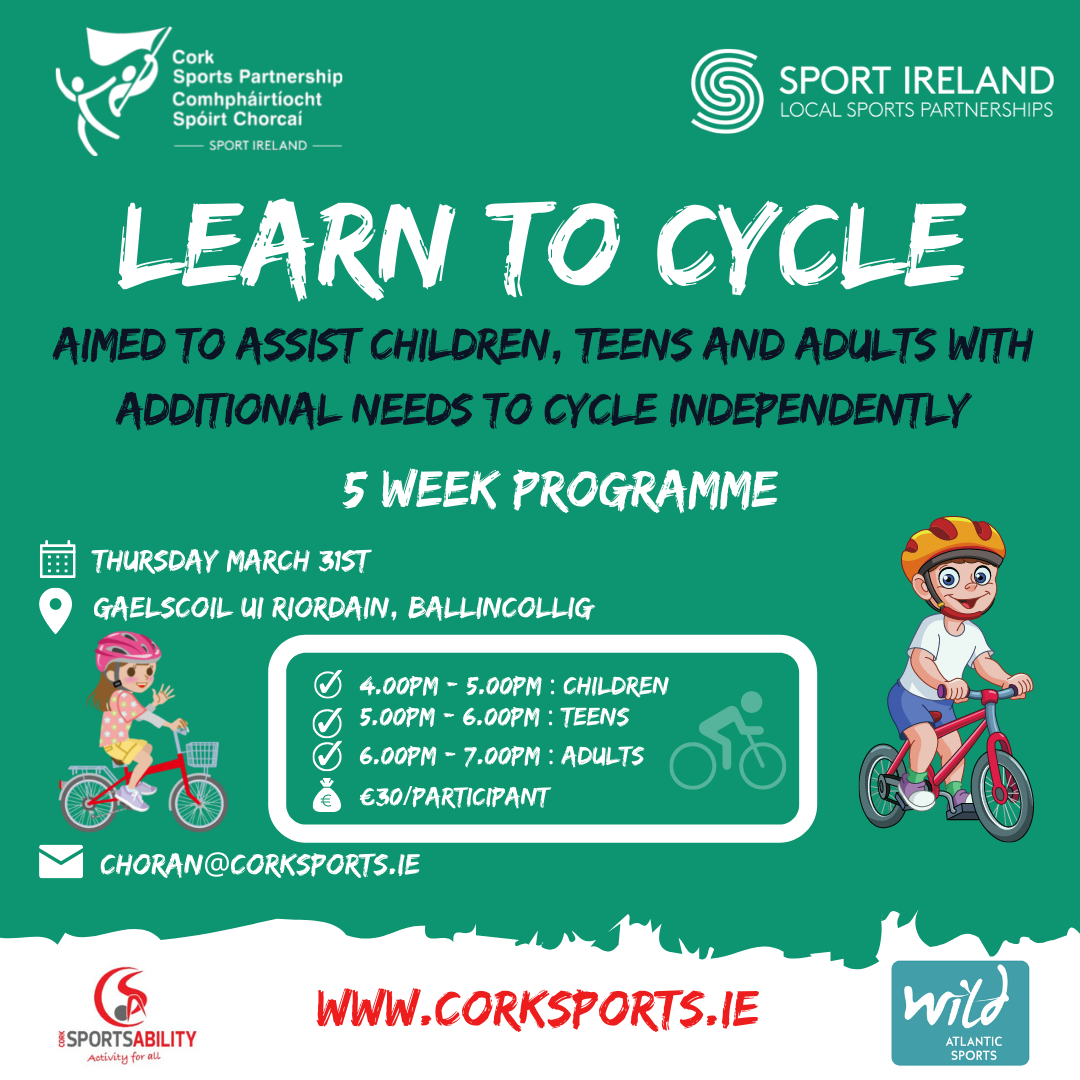 Cork Sports Partnership
Comhpháirtíocht Spóirt Chorcaí
SPORT IRELAND

SPORT IRELAND
LOCAL SPORTS PARTNERSHIPS

LEARN TO CYCLE

AIMED TO ASSIST CHILDREN, TEENS AND ADULTS WITH ADDITIONAL NEEDS TO CYCLE INDEPENDENTLY

5 WEEK PROGRAMME

THURSDAY MARCH 31ST

GAELSCOIL UI RIORDAIN, BALLINCOLLIG

4.00PM - 5.00PM : CHILDREN
5.00PM - 6.00PM : TEENS
6.00PM - 7.00PM : ADULTS
€30/PARTICIPANT

CHORAN@CORKSPORTS.IE

CORK SPORTSABILITY
Activity for all

WWW.CORKSPORTS.IE

wild
ATLANTIC SPORTS